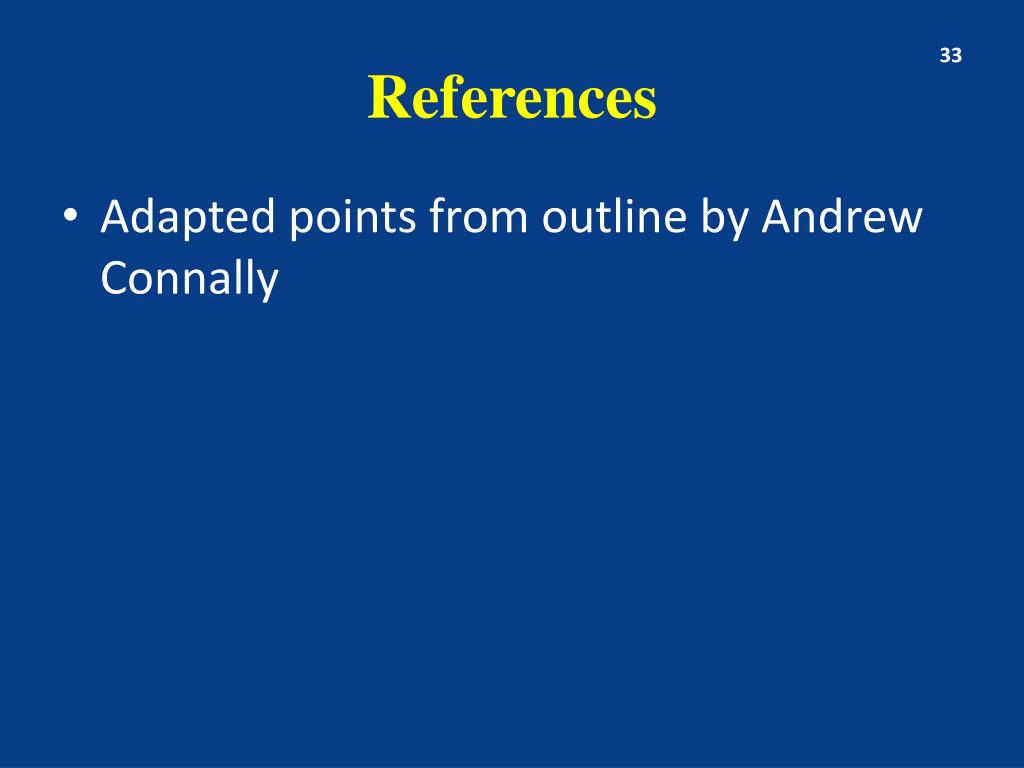 33

References

• Adapted points from outline by Andrew Connally